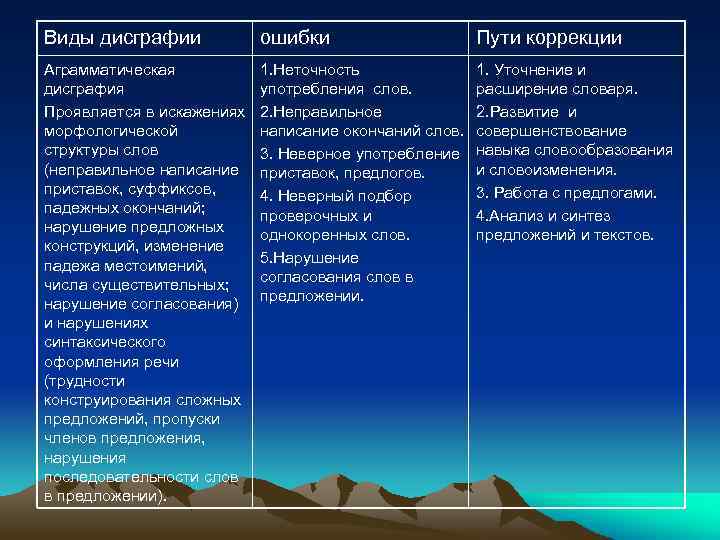 | Виды дисграфии | ошибки | Пути коррекции |
|---|---|---|
| Аграмматическая дисграфия Проявляется в искажениях морфологической структуры слов (неправильное написание приставок, суффиксов, падежных окончаний; нарушение предложных конструкций, изменение падежа местоимений, числа существительных; нарушение согласования) и нарушениях синтаксического оформления речи (трудности конструирования сложных предложений, пропуски членов предложения, нарушения последовательности слов в предложении). | 1.Неточность употребления слов. 2.Неправильное написание окончаний слов. 3. Неверное употребление приставок, предлогов. 4. Неверный подбор проверочных и однокоренных слов. 5.Нарушение согласования слов в предложении. | 1. Уточнение и расширение словаря. 2.Развитие и совершенствование навыка словообразования и словоизменения. 3. Работа с предлогами. 4.Анализ и синтез предложений и текстов. |